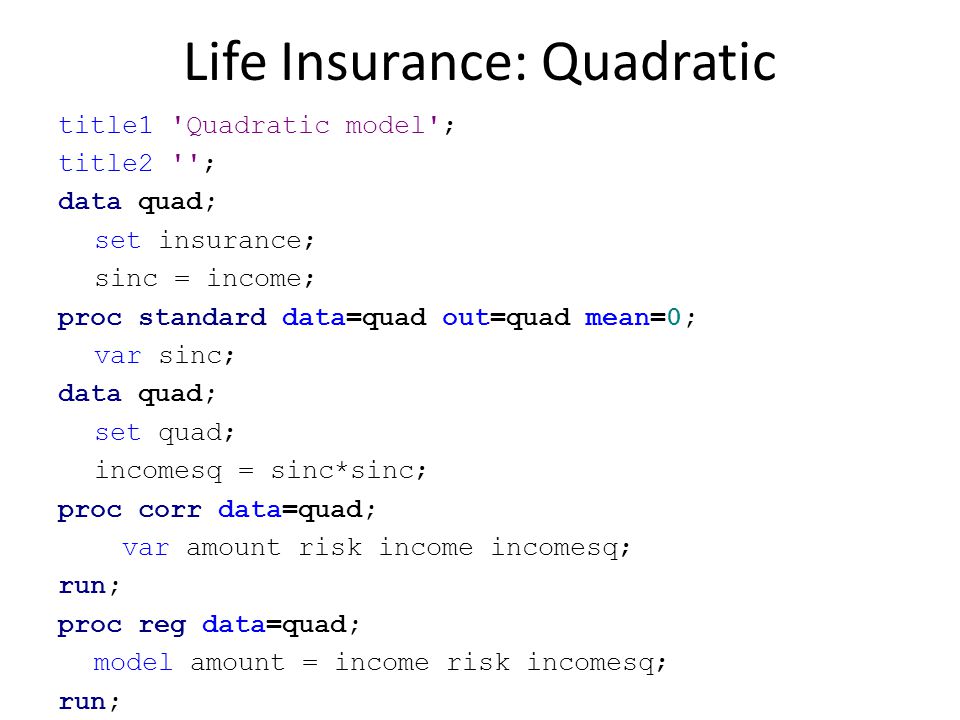 Life Insurance: Quadratic

title1 'Quadratic model';
title2 '';
data quad;
  set insurance;
  sinc = income;
proc standard data=quad out=quad mean=0;
  var sinc;
data quad;
  set quad;
  incomesq = sinc*sinc;
proc corr data=quad;
    var amount risk income incomesq;
run;
proc reg data=quad;
  model amount = income risk incomesq;
run;